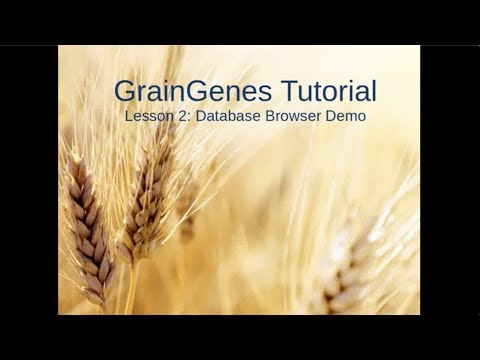 GrainGenes Tutorial
Lesson 2: Database Browser Demo